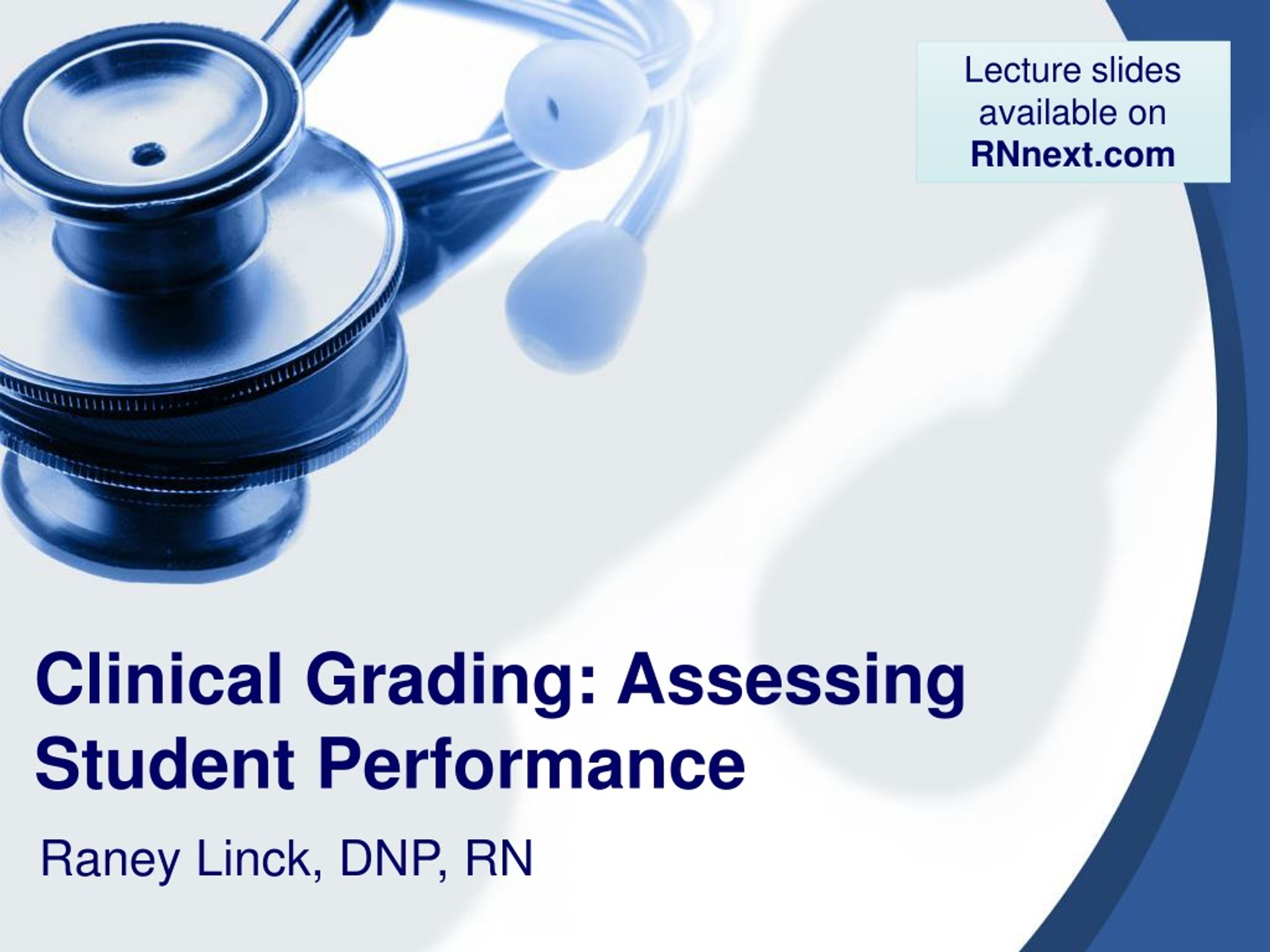 Lecture slides available on RNnext.com

Clinical Grading: Assessing Student Performance

Raney Linck, DNP, RN